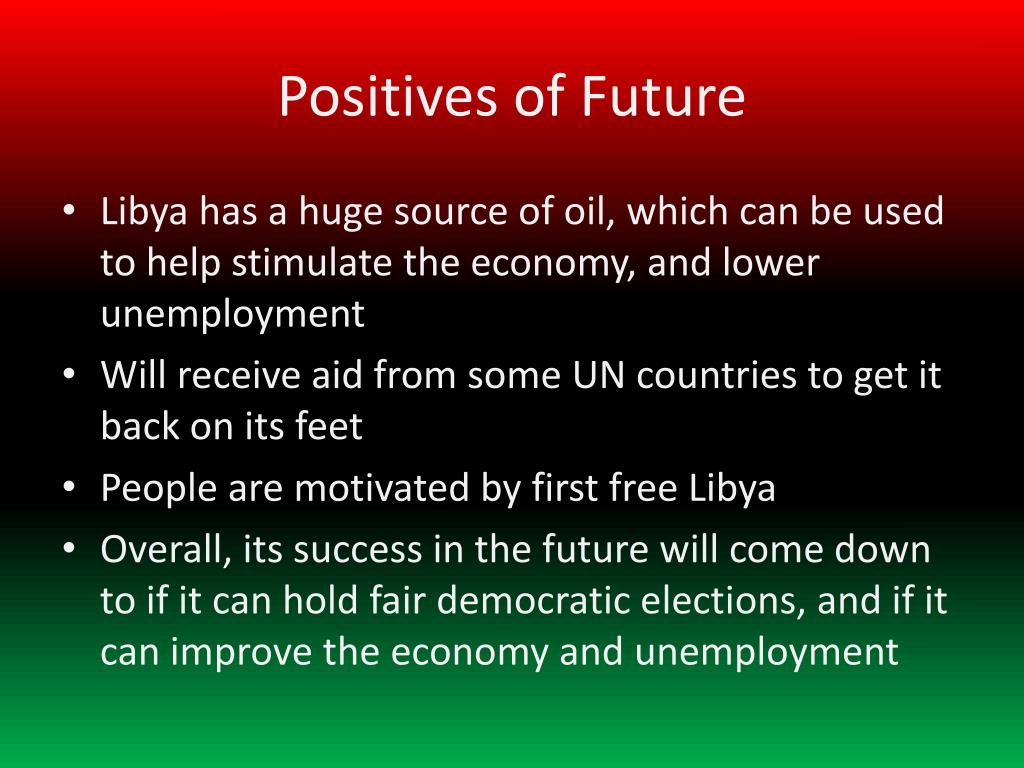 Positives of Future

• Libya has a huge source of oil, which can be used to help stimulate the economy, and lower unemployment
• Will receive aid from some UN countries to get it back on its feet
• People are motivated by first free Libya
• Overall, its success in the future will come down to if it can hold fair democratic elections, and if it can improve the economy and unemployment